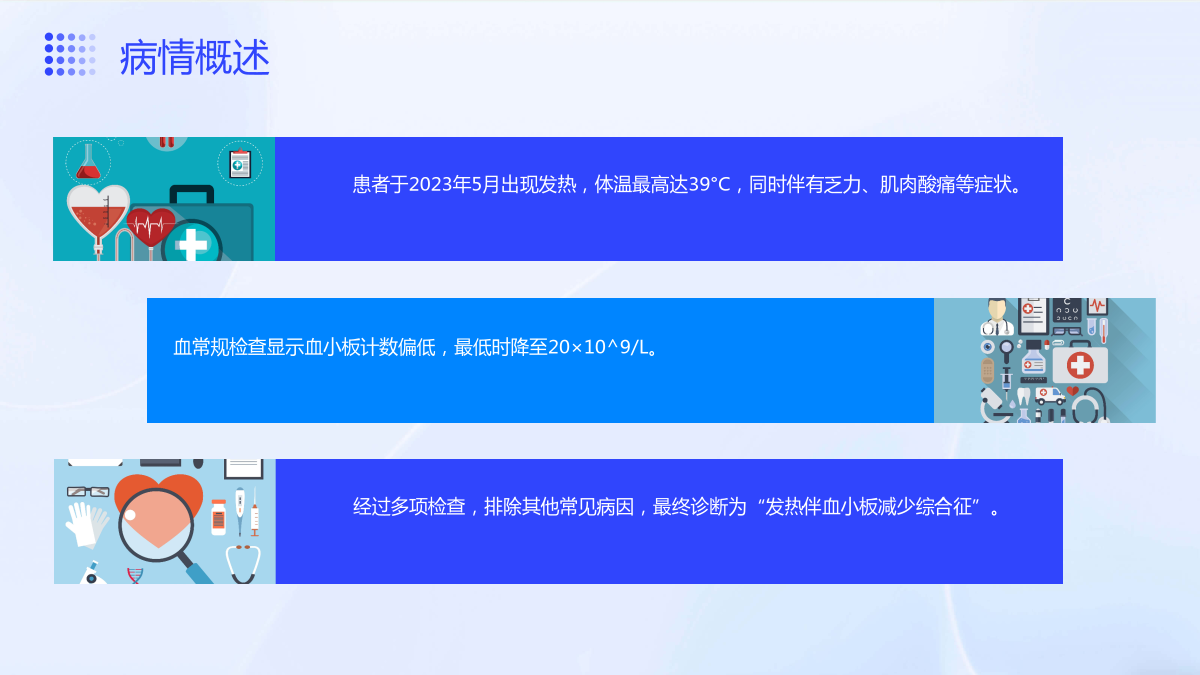 病情概述

患者于2023年5月出现发热，体温最高达39°C，同时伴有乏力、肌肉酸痛等症状。

血常规检查显示血小板计数偏低，最低时降至20×10^9/L。

经过多项检查，排除其他常见病因，最终诊断为“发热伴血小板减少综合征”。